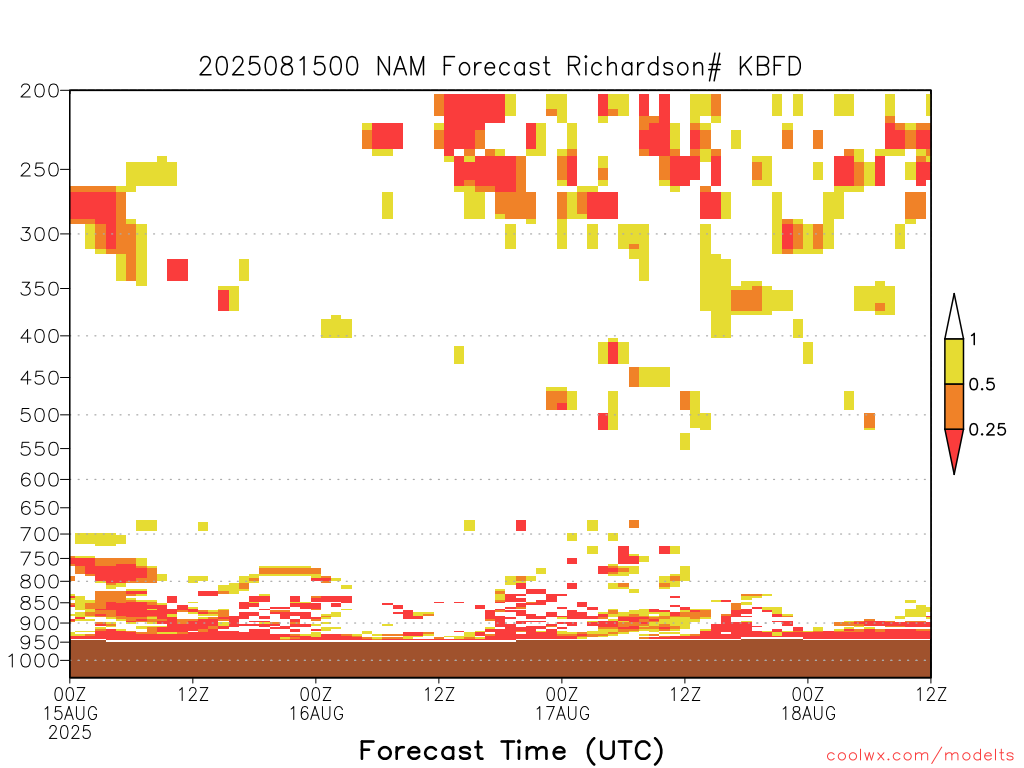 2025081500 NAM Forecast Richardson# KBFD

200
250
300
350
400
450
500
550
600
650
700
750
800
850
900
950
1000

1
0.5
0.25

00Z 15AUG 2025
12Z
00Z 16AUG
12Z
00Z 17AUG
12Z
00Z 18AUG
12Z

Forecast Time (UTC)

coolwx.com/modelts